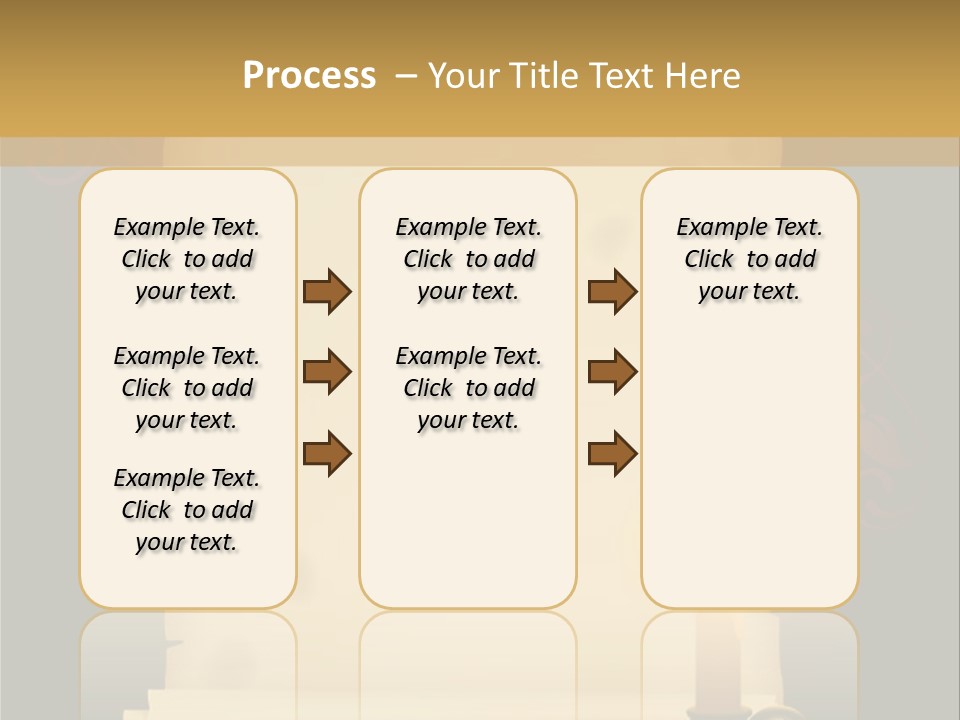 Process – Your Title Text Here

Example Text. Click to add your text.

Example Text. Click to add your text.

Example Text. Click to add your text.

Example Text. Click to add your text.

Example Text. Click to add your text.

Example Text. Click to add your text.